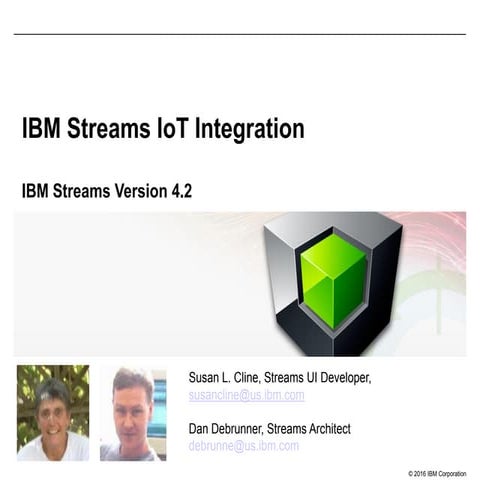 IBM Streams IoT Integration

IBM Streams Version 4.2

Susan L. Cline, Streams UI Developer,
susancline@us.ibm.com

Dan Debrunner, Streams Architect
debrunne@us.ibm.com

© 2016 IBM Corporation